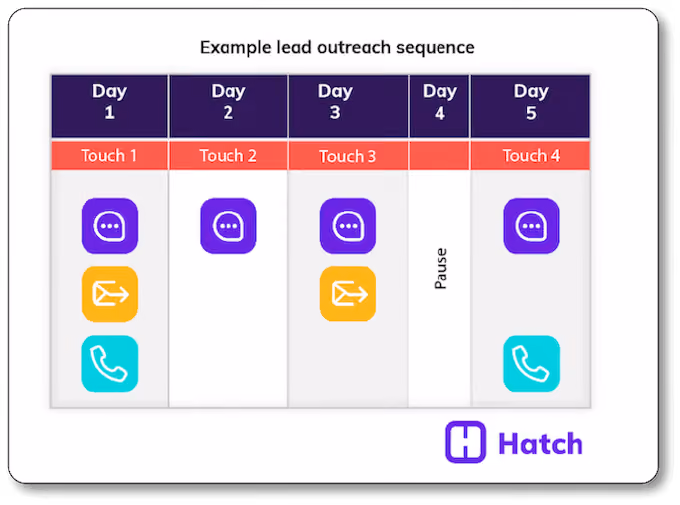 Example lead outreach sequence

| Day 1 | Day 2 | Day 3 | Day 4 | Day 5 |
|---|---|---|---|---|
| Touch 1 | Touch 2 | Touch 3 | | Touch 4 |
| | | | Pause | |

Hatch